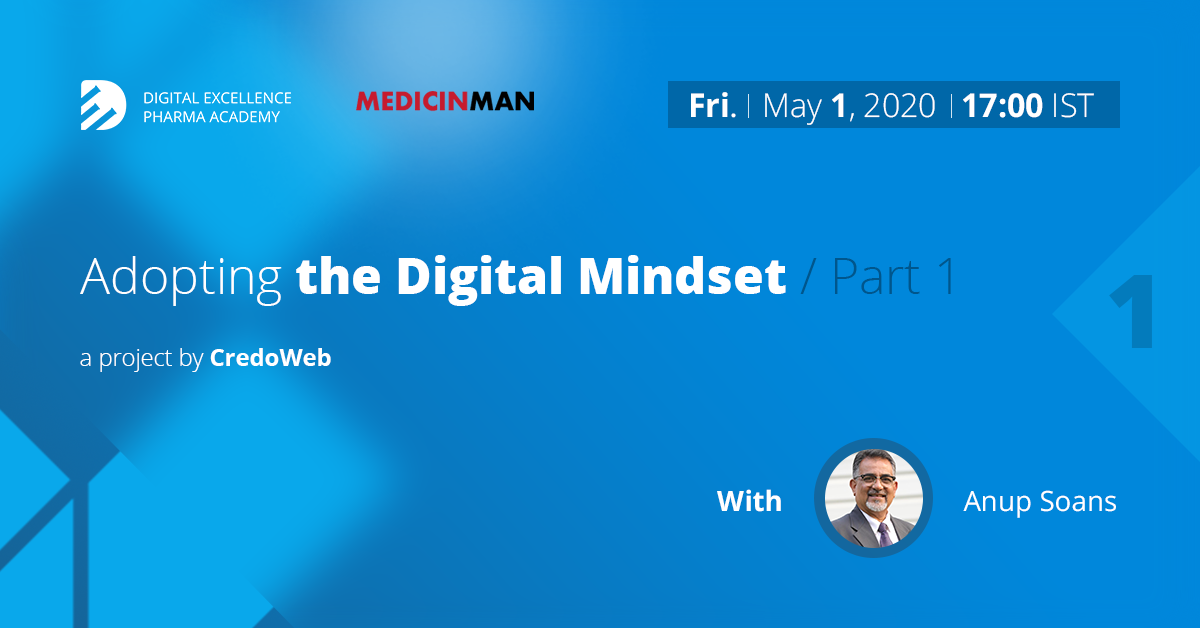 DIGITAL EXCELLENCE
PHARMA ACADEMY

MEDICINMAN

Fri. | May 1, 2020 | 17:00 IST

Adopting the Digital Mindset / Part 1

1

a project by CredoWeb

With

Anup Soans